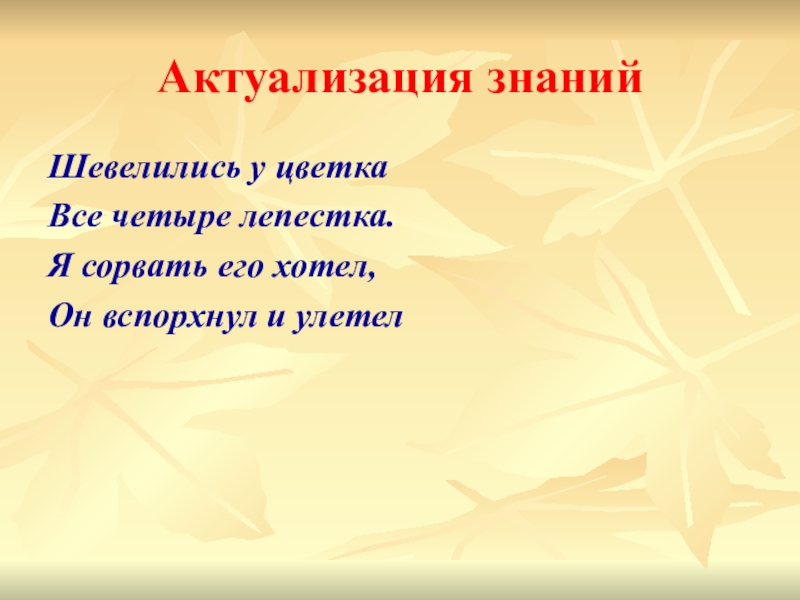 Актуализация знаний

Шевелились у цветка
Все четыре лепестка.
Я сорвать его хотел,
Он вспорхнул и улетел